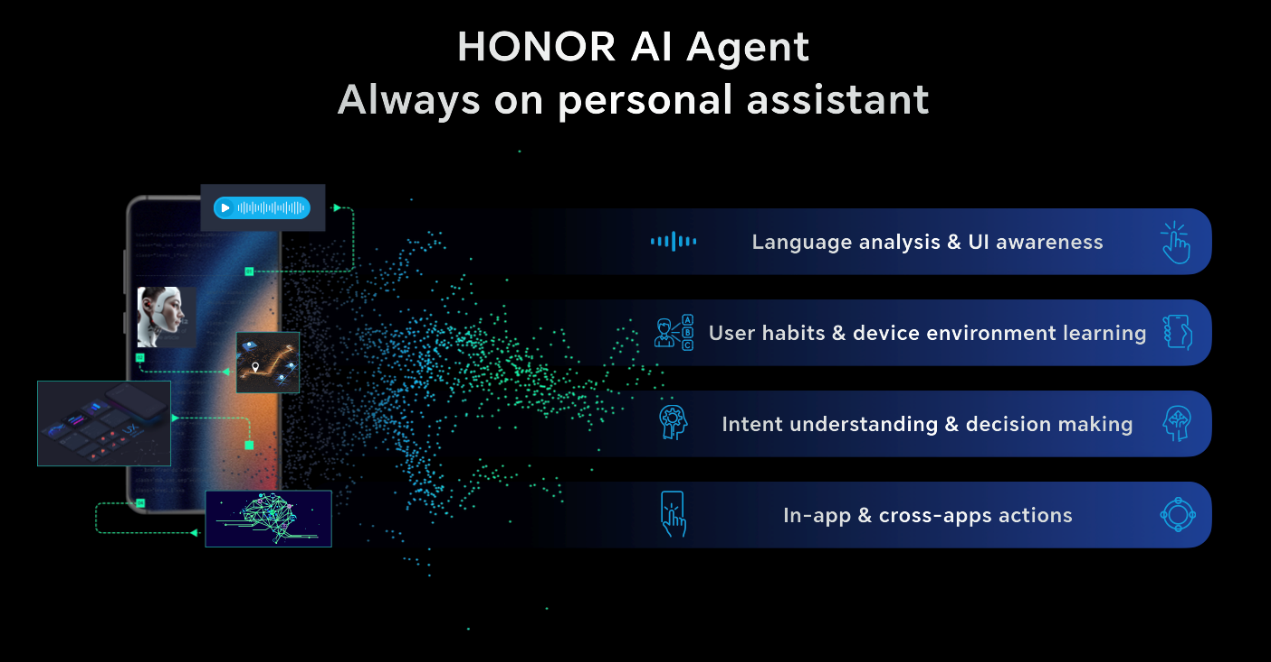 HONOR AI Agent
Always on personal assistant

Language analysis & UI awareness

User habits & device environment learning

Intent understanding & decision making

In-app & cross-apps actions